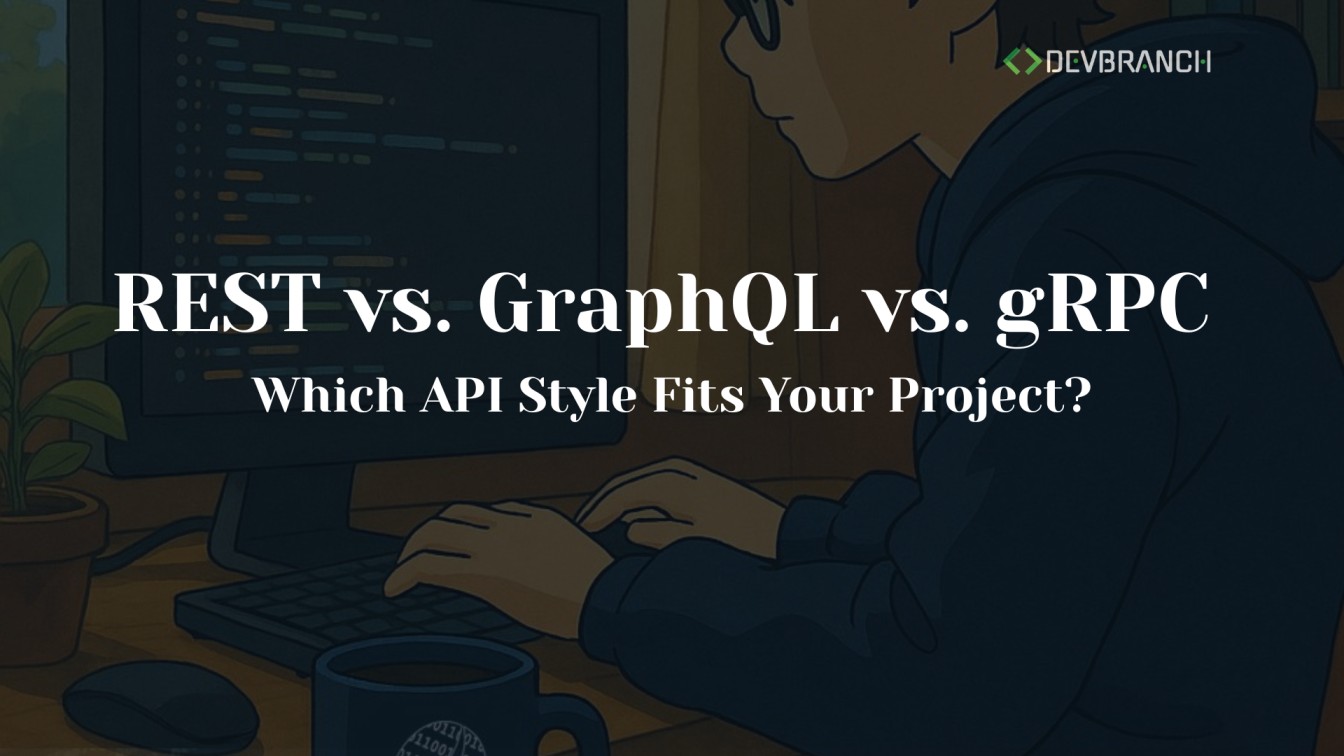 DEVBRANCH

REST vs. GraphQL vs. gRPC

Which API Style Fits Your Project?